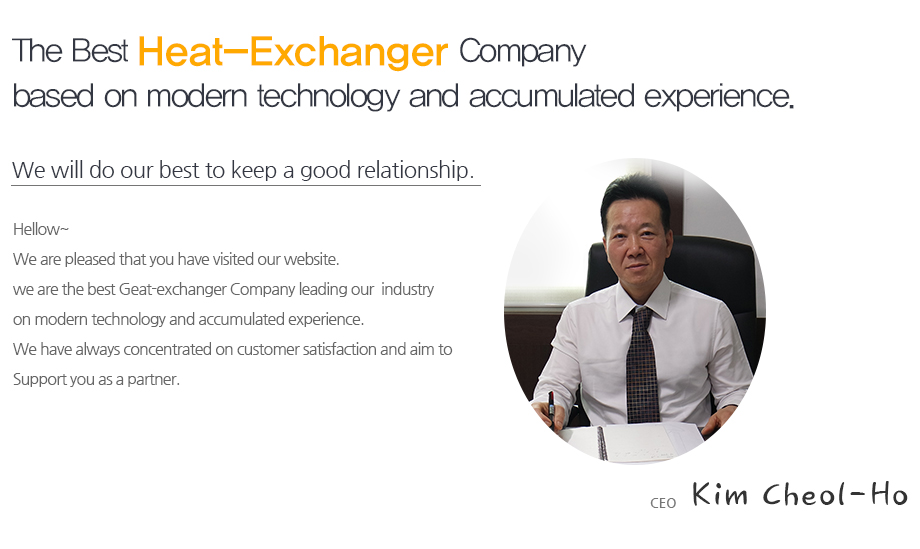 The Best Heat-Exchanger Company
based on modern technology and accumulated experience.

We will do our best to keep a good relationship.

Hellow~
We are pleased that you have visited our website.
we are the best Geat-exchanger Company leading our industry on modern technology and accumulated experience.
We have always concentrated on customer satisfaction and aim to Support you as a partner.

CEO Kim Cheol-Ho